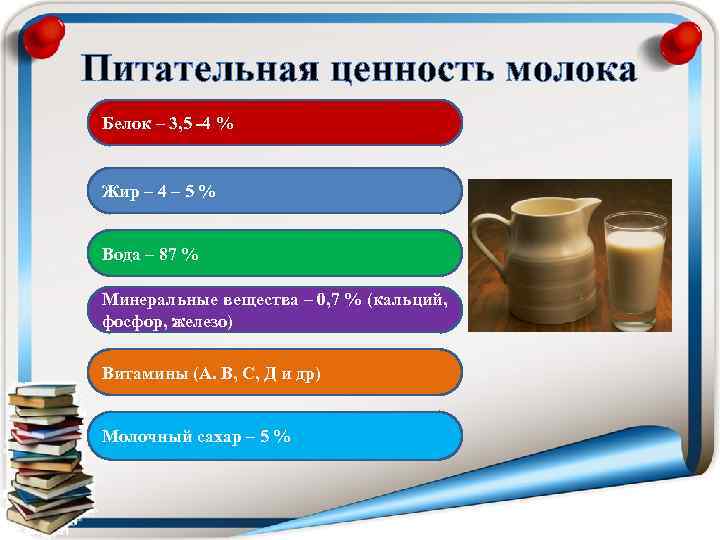 Питательная ценность молока

Белок – 3,5 -4 %

Жир – 4 – 5 %

Вода – 87 %

Минеральные вещества – 0,7 % (кальций, фосфор, железо)

Витамины (А. В, С, Д и др)

Молочный сахар – 5 %